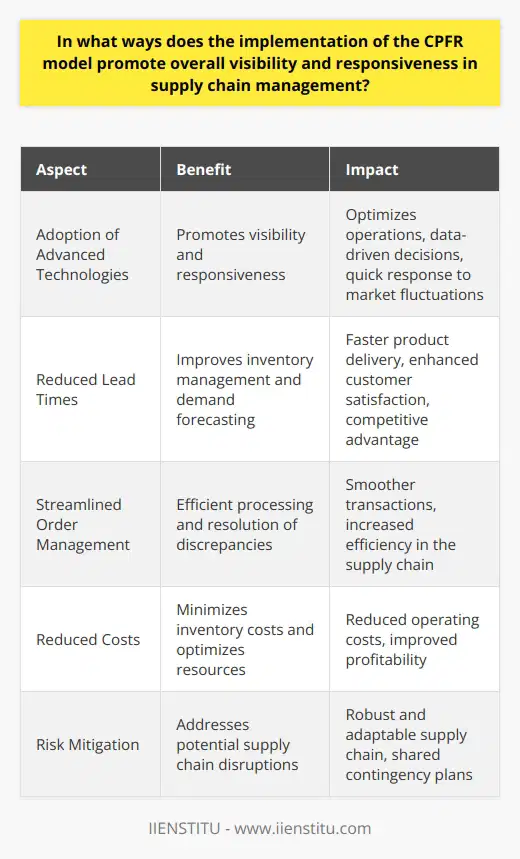 In what ways does the implementation of the CPFR model promote overall visibility and responsiveness in supply chain management?

| Aspect | Benefit | Impact |
|---|---|---|
| Adoption of Advanced Technologies | Promotes visibility and responsiveness | Optimizes operations, data-driven decisions, quick response to market fluctuations |
| Reduced Lead Times | Improves inventory management and demand forecasting | Faster product delivery, enhanced customer satisfaction, competitive advantage |
| Streamlined Order Management | Efficient processing and resolution of discrepancies | Smoother transactions, increased efficiency in the supply chain |
| Reduced Costs | Minimizes inventory costs and optimizes resources | Reduced operating costs, improved profitability |
| Risk Mitigation | Addresses potential supply chain disruptions | Robust and adaptable supply chain, shared contingency plans |

IIENSTITU - www.iienstitu.com